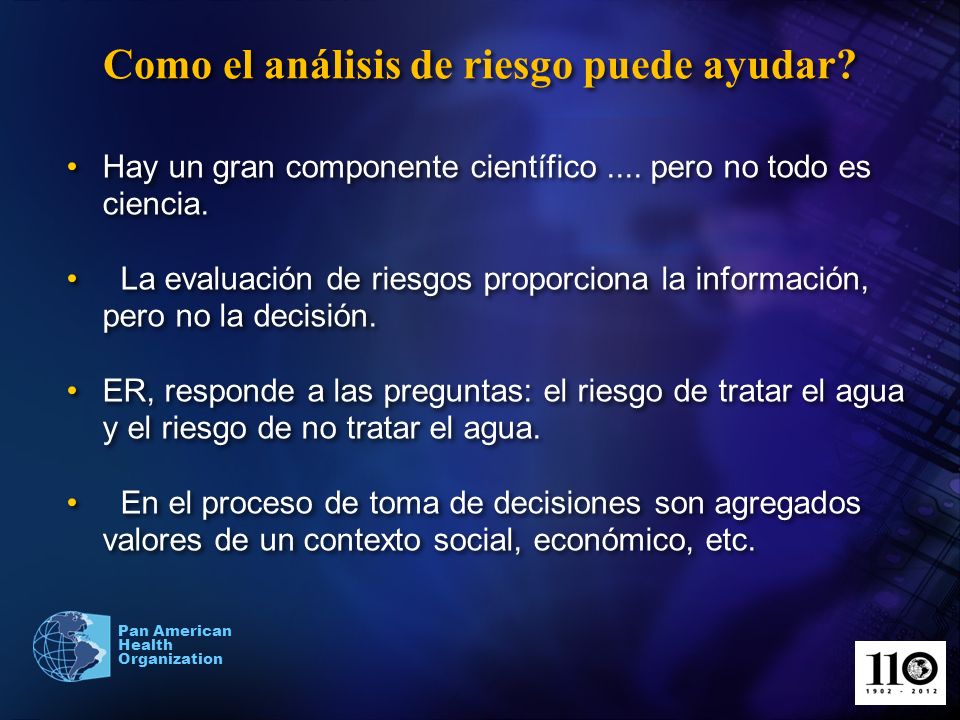 Como el análisis de riesgo puede ayudar?

• Hay un gran componente científico .... pero no todo es ciencia.

• La evaluación de riesgos proporciona la información, pero no la decisión.

• ER, responde a las preguntas: el riesgo de tratar el agua y el riesgo de no tratar el agua.

• En el proceso de toma de decisiones son agregados valores de un contexto social, económico, etc.

Pan American Health Organization

110
1902 - 2012